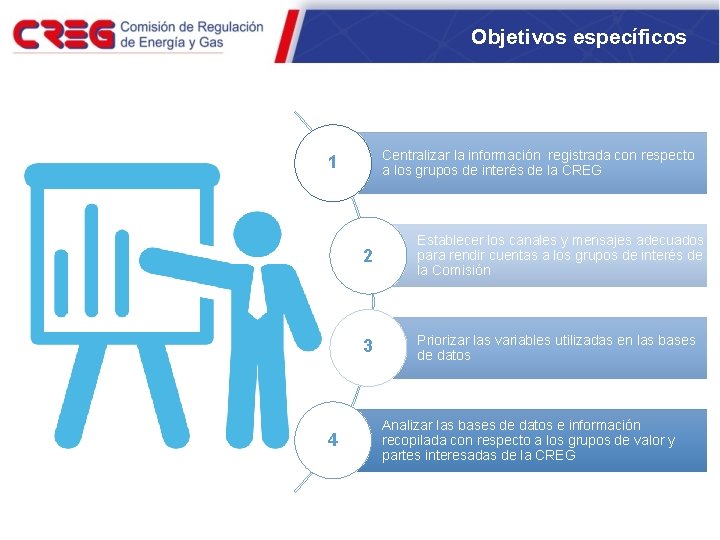 CREG Comisión de Regulación de Energía y Gas

Objetivos específicos

1
Centralizar la información registrada con respecto a los grupos de interés de la CREG

2
Establecer los canales y mensajes adecuados para rendir cuentas a los grupos de interés de la Comisión

3
Priorizar las variables utilizadas en las bases de datos

4
Analizar las bases de datos e información recopilada con respecto a los grupos de valor y partes interesadas de la CREG